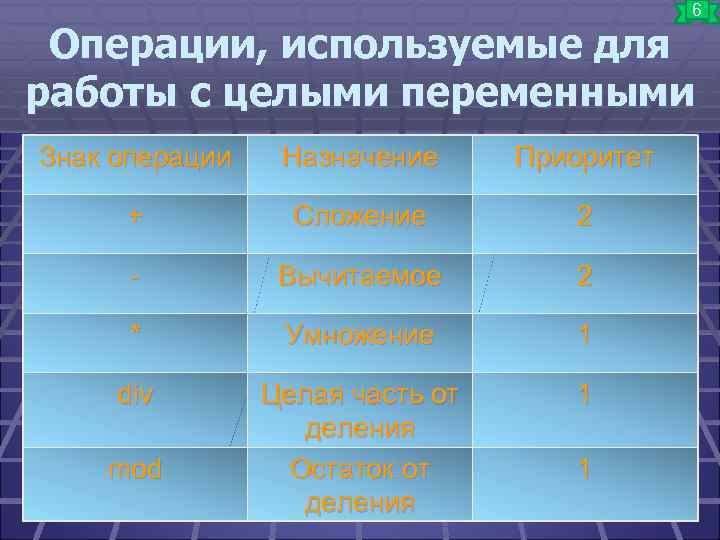 6

Операции, используемые для работы с целыми переменными

| Знак операции | Назначение | Приоритет |
|---|---|---|
| + | Сложение | 2 |
| - | Вычитаемое | 2 |
| * | Умножение | 1 |
| div | Целая часть от деления | 1 |
| mod | Остаток от деления | 1 |